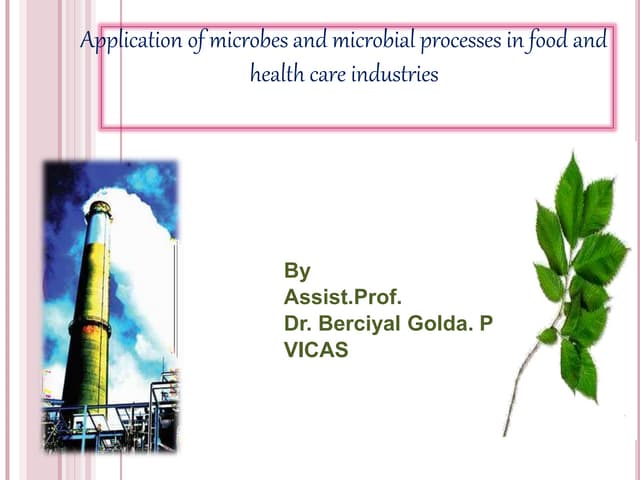 Application of microbes and microbial processes in food and health care industries

By
Assist.Prof.
Dr. Berciyal Golda. P
VICAS